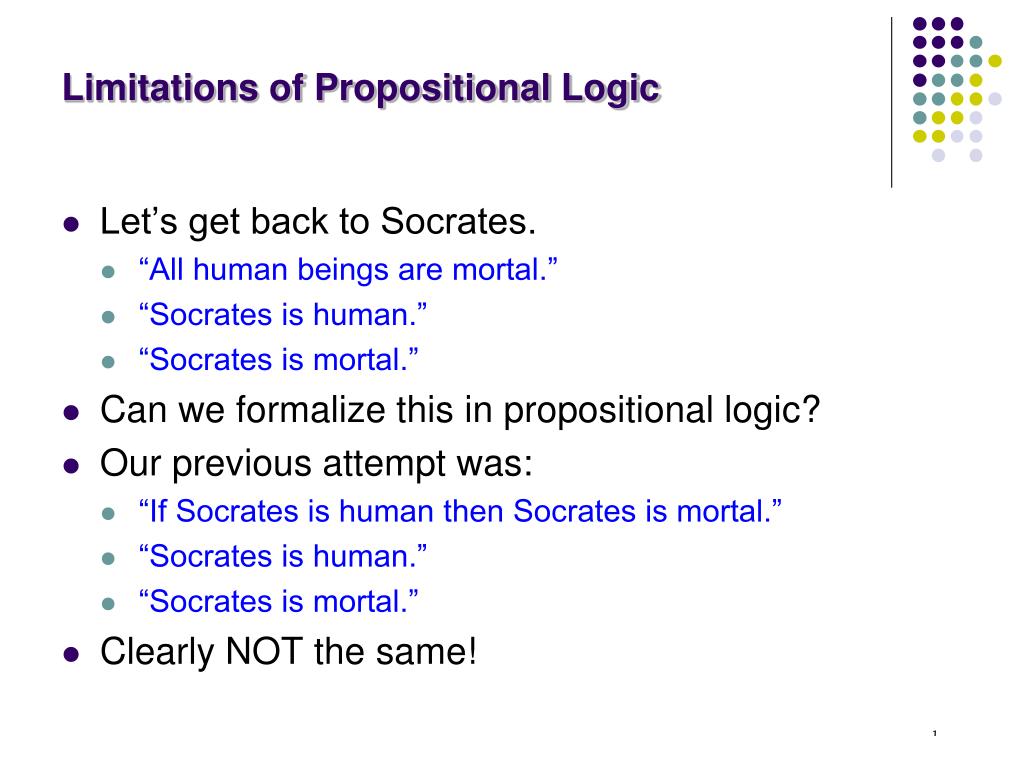 Limitations of Propositional Logic

- Let’s get back to Socrates.
  - “All human beings are mortal.”
  - “Socrates is human.”
  - “Socrates is mortal.”
- Can we formalize this in propositional logic?
- Our previous attempt was:
  - “If Socrates is human then Socrates is mortal.”
  - “Socrates is human.”
  - “Socrates is mortal.”
- Clearly NOT the same!

1